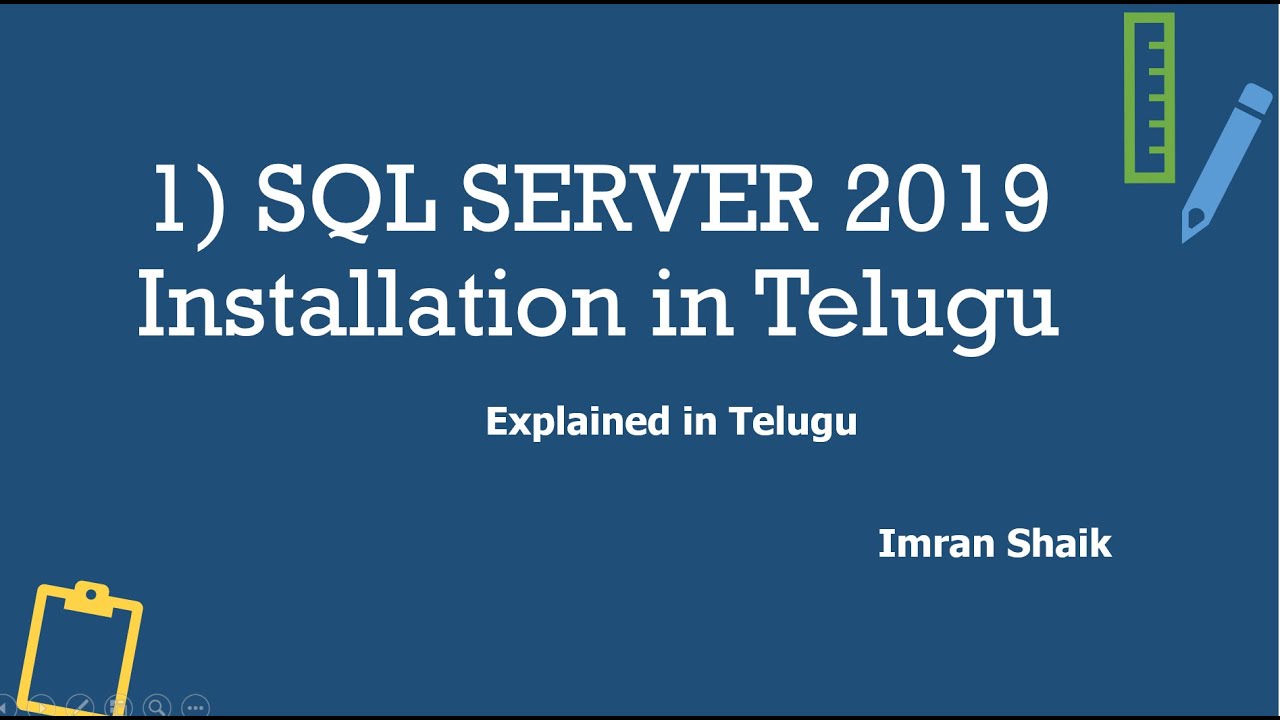 1) SQL SERVER 2019 Installation in Telugu

Explained in Telugu

Imran Shaik